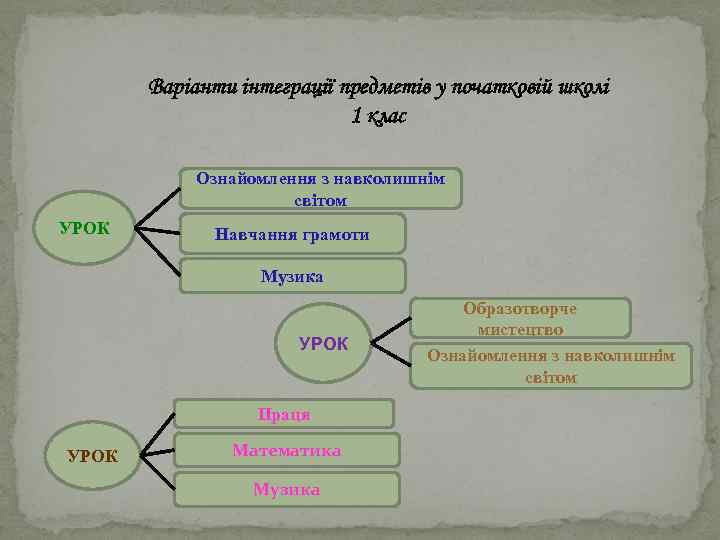 Варіанти інтеграції предметів у початковій школі
1 клас

УРОК

Ознайомлення з навколишнім світом

Навчання грамоти

Музика

УРОК

Образотворче мистецтво

Ознайомлення з навколишнім світом

УРОК

Праця

Математика

Музика